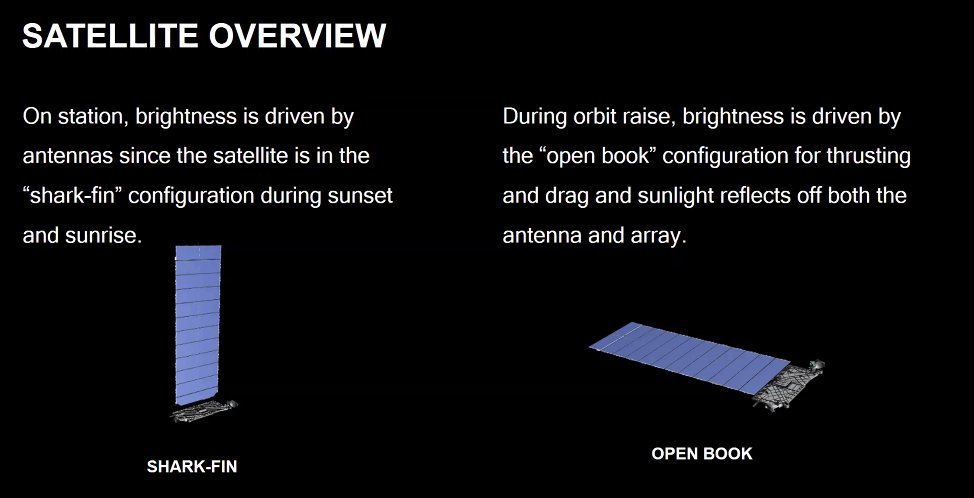 SATELLITE OVERVIEW

On station, brightness is driven by antennas since the satellite is in the “shark-fin” configuration during sunset and sunrise.

SHARK-FIN

During orbit raise, brightness is driven by the “open book” configuration for thrusting and drag and sunlight reflects off both the antenna and array.

OPEN BOOK